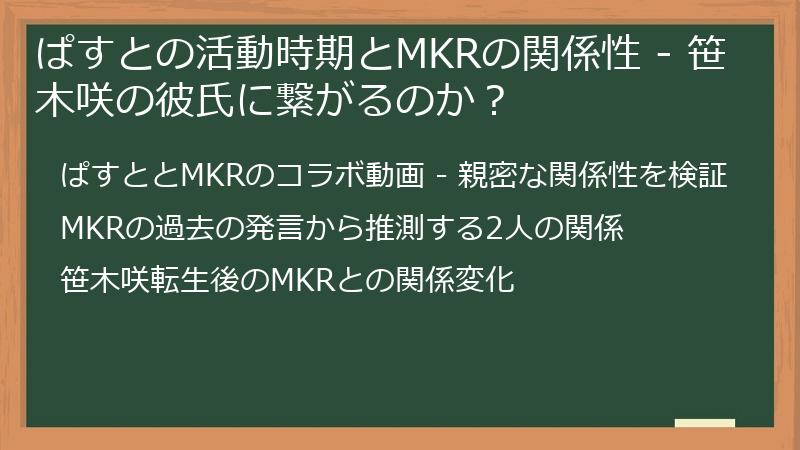 ぱすとの活動時期とMKRの関係性 - 笹木咲の彼氏に繋がるのか？

ぱすととMKRのコラボ動画 - 親密な関係性を検証

MKRの過去の発言から推測する2人の関係

笹木咲転生後のMKRとの関係変化